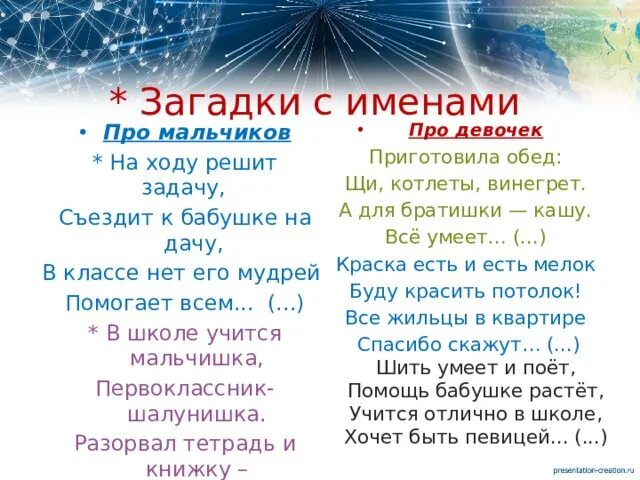 * Загадки с именами

• Про мальчиков

* На ходу решит задачу,

Съездит к бабушке на дачу,

В классе нет его мудрей

Помогает всем… (…)

* В школе учится мальчишка,

Первоклассник-шалунишка.

Разорвал тетрадь и книжку –

• Про девочек

Приготовила обед:

Щи, котлеты, винегрет.

А для братишки — кашу.

Всё умеет… (…)

Краска есть и есть мелок

Буду красить потолок!

Все жильцы в квартире

Спасибо скажут… (…)

Шить умеет и поёт,

Помощь бабушке растёт,

Учится отлично в школе,

Хочет быть певицей… (…)

presentation-creation.ru